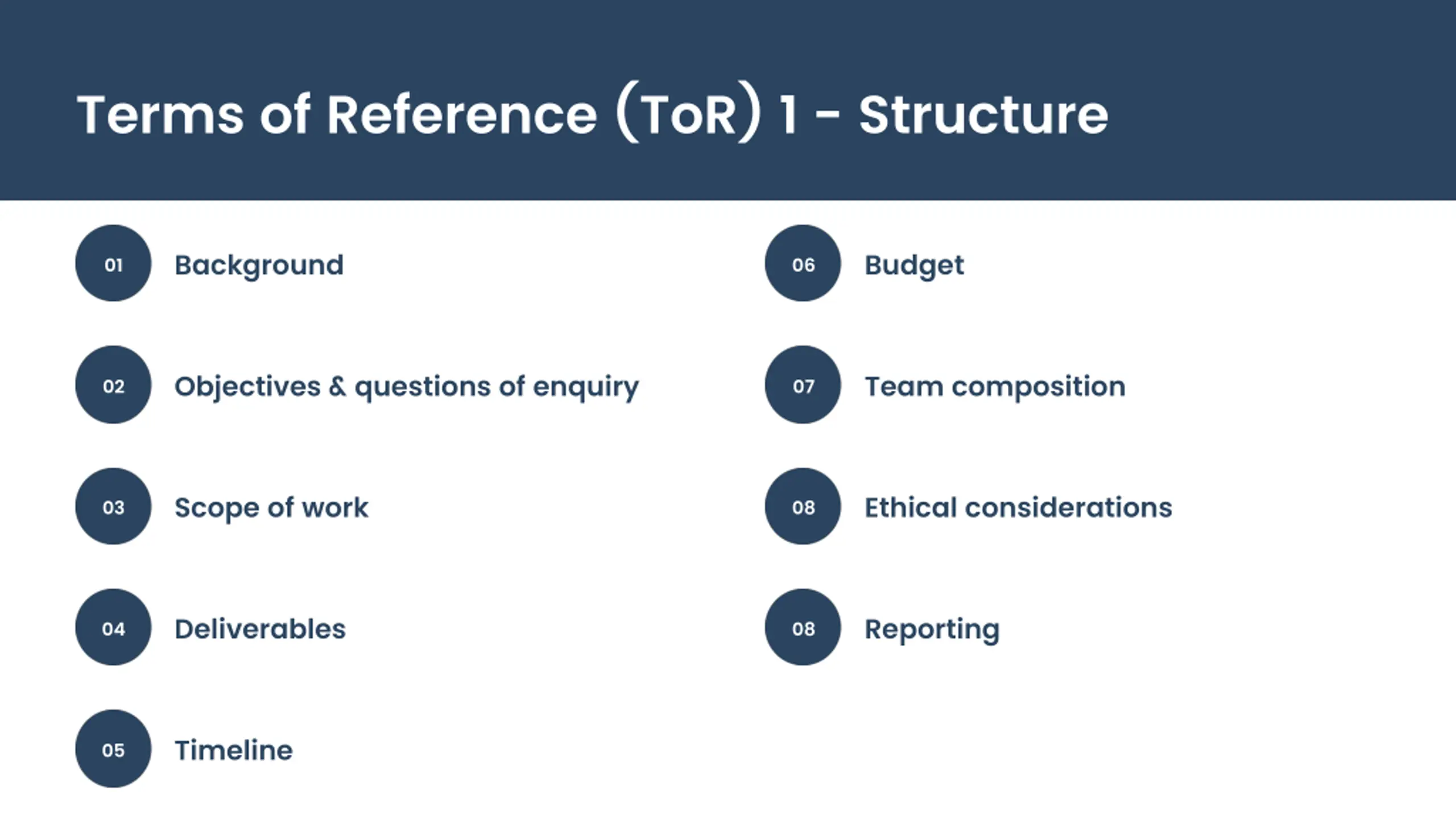 Terms of Reference (ToR) 1 - Structure

01 Background

02 Objectives & questions of enquiry

03 Scope of work

04 Deliverables

05 Timeline

06 Budget

07 Team composition

08 Ethical considerations

08 Reporting